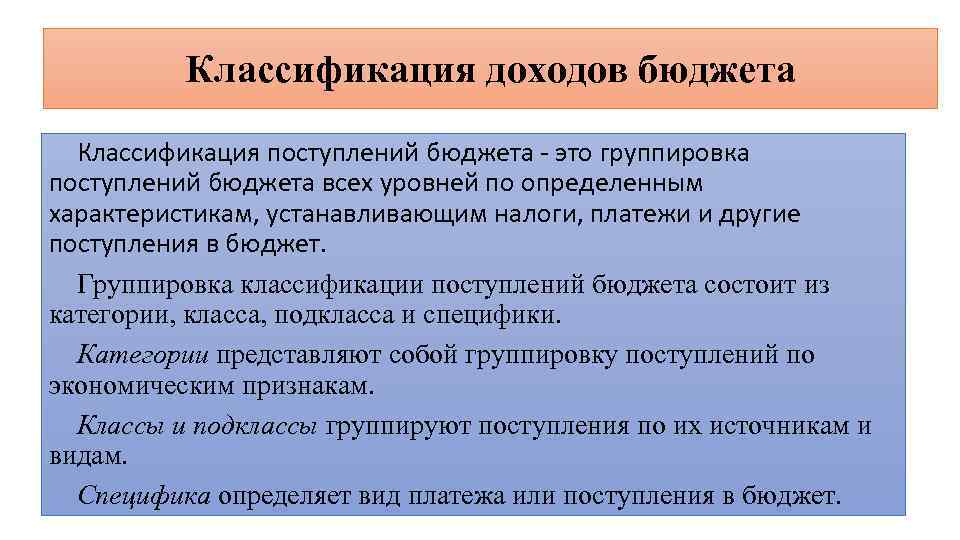 Классификация доходов бюджета

Классификация поступлений бюджета - это группировка поступлений бюджета всех уровней по определенным характеристикам, устанавливающим налоги, платежи и другие поступления в бюджет.

Группировка классификации поступлений бюджета состоит из категории, класса, подкласса и специфики.

Категории представляют собой группировку поступлений по экономическим признакам.

Классы и подклассы группируют поступления по их источникам и видам.

Специфика определяет вид платежа или поступления в бюджет.